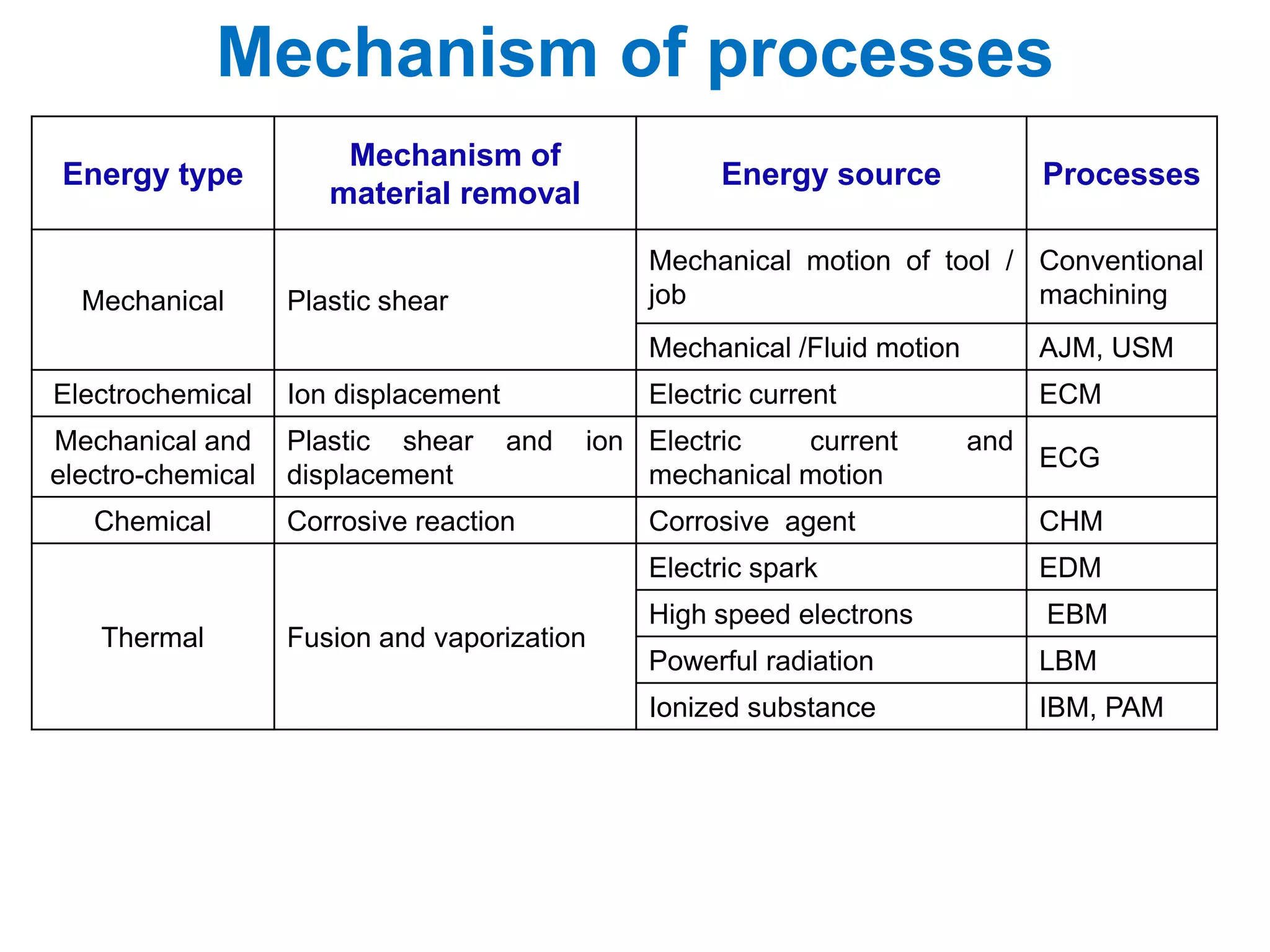 Mechanism of processes

| Energy type | Mechanism of material removal | Energy source | Processes |
|---|---|---|---|
| Mechanical | Plastic shear | Mechanical motion of tool / job | Conventional machining |
| | | Mechanical /Fluid motion | AJM, USM |
| Electrochemical | Ion displacement | Electric current | ECM |
| Mechanical and electro-chemical | Plastic shear and ion displacement | Electric current and mechanical motion | ECG |
| Chemical | Corrosive reaction | Corrosive agent | CHM |
| Thermal | Fusion and vaporization | Electric spark | EDM |
| | | High speed electrons | EBM |
| | | Powerful radiation | LBM |
| | | Ionized substance | IBM, PAM |